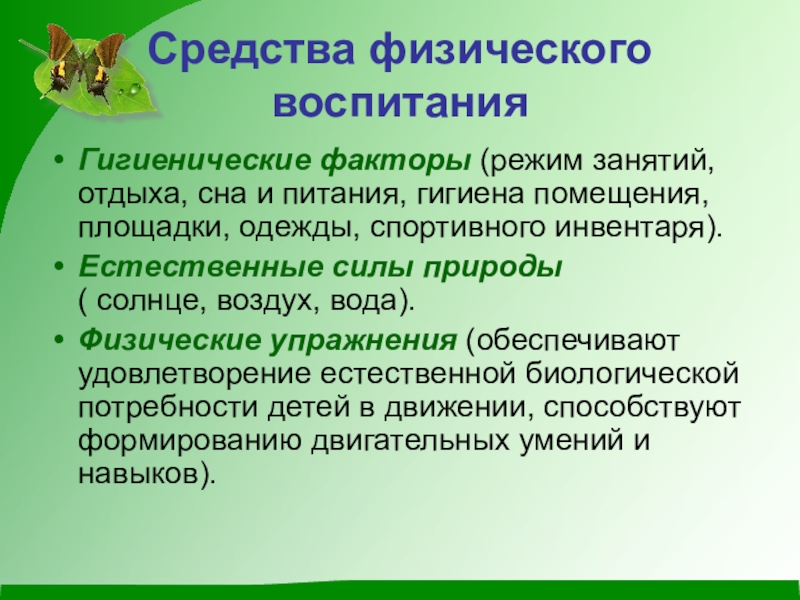 Средства физического воспитания

• Гигиенические факторы (режим занятий, отдыха, сна и питания, гигиена помещения, площадки, одежды, спортивного инвентаря).
• Естественные силы природы ( солнце, воздух, вода).
• Физические упражнения (обеспечивают удовлетворение естественной биологической потребности детей в движении, способствуют формированию двигательных умений и навыков).